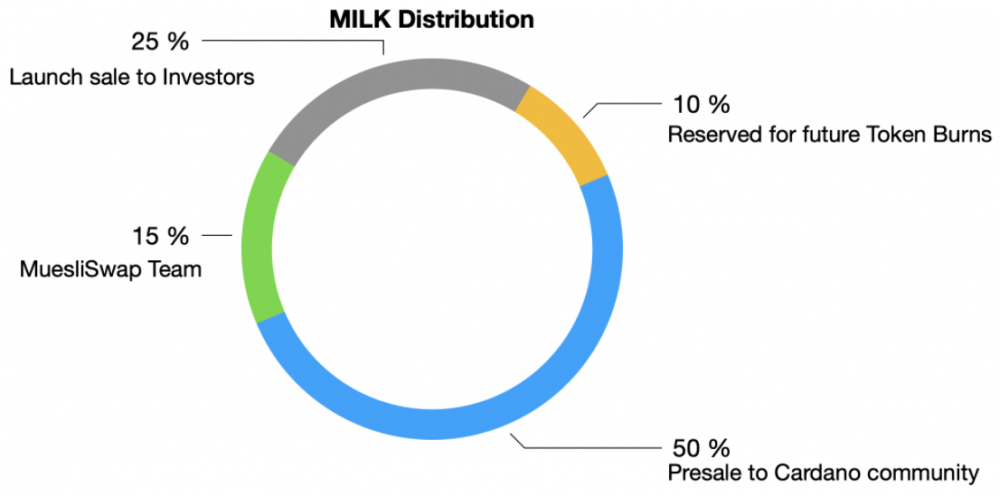 MILK Distribution

25 %
Launch sale to Investors

10 %
Reserved for future Token Burns

15 %
MuesliSwap Team

50 %
Presale to Cardano community